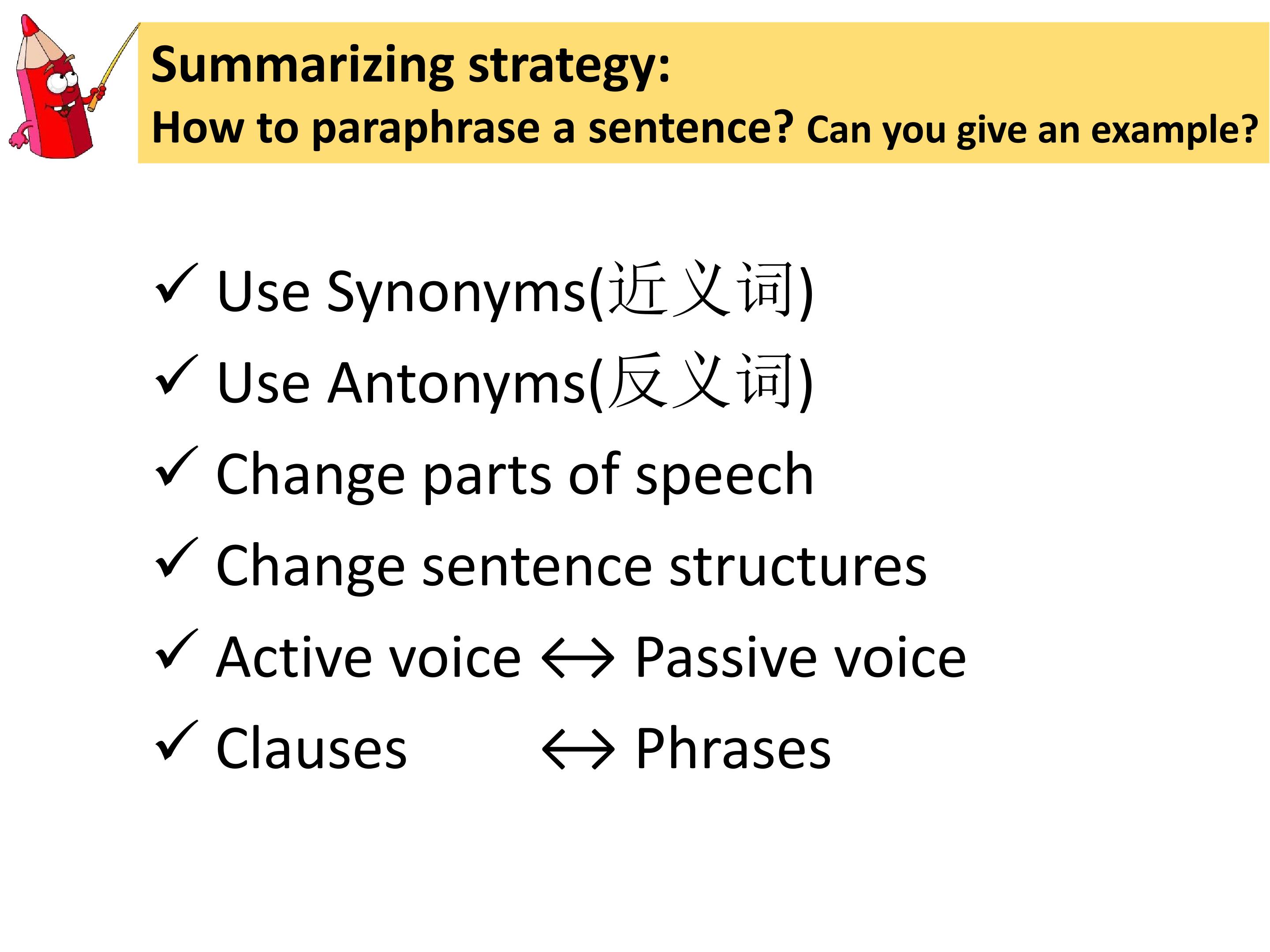 Summarizing strategy:
How to paraphrase a sentence? Can you give an example?

✓ Use Synonyms(近义词)
✓ Use Antonyms(反义词)
✓ Change parts of speech
✓ Change sentence structures
✓ Active voice ↔ Passive voice
✓ Clauses ↔ Phrases